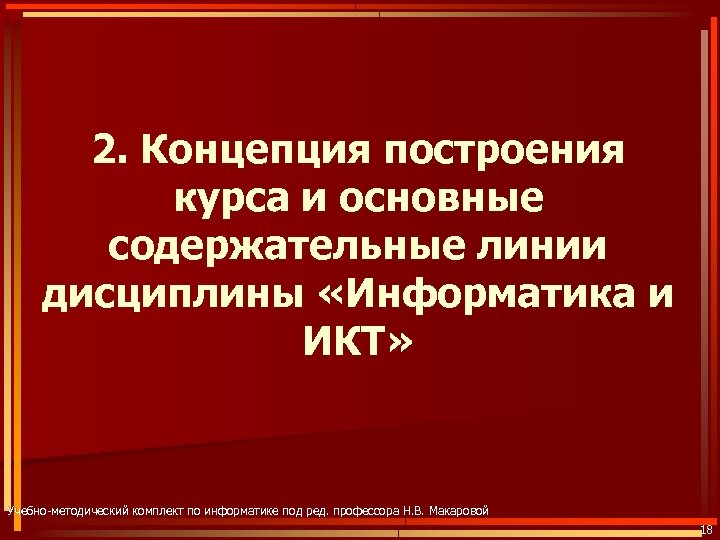 2. Концепция построения курса и основные содержательные линии дисциплины «Информатика и ИКТ»

Учебно-методический комплект по информатике под ред. профессора Н.В. Макаровой

18